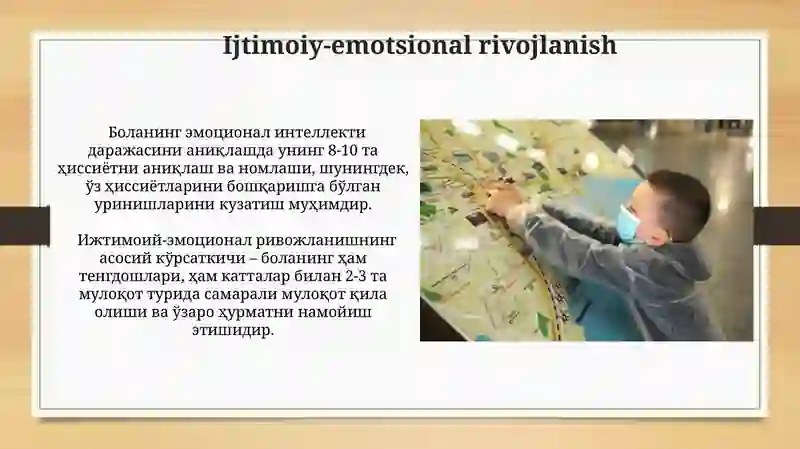 Ijtimoiy-emotsional rivojlanish

Боланинг эмоционал интеллекти даражасини аниқлашда унинг 8-10 та ҳиссиётни аниқлаш ва номлаши, шунингдек, ўз ҳиссиётларини бошқаришга бўлган уринишларини кузатиш муҳимдир.

Ижтимоий-эмоционал ривожланишнинг асосий кўрсаткичи – боланинг ҳам тенгдошлари, ҳам катталар билан 2-3 та мулоқот турида самарали мулоқот қила олиши ва ўзаро ҳурматни намойиш этишидир.